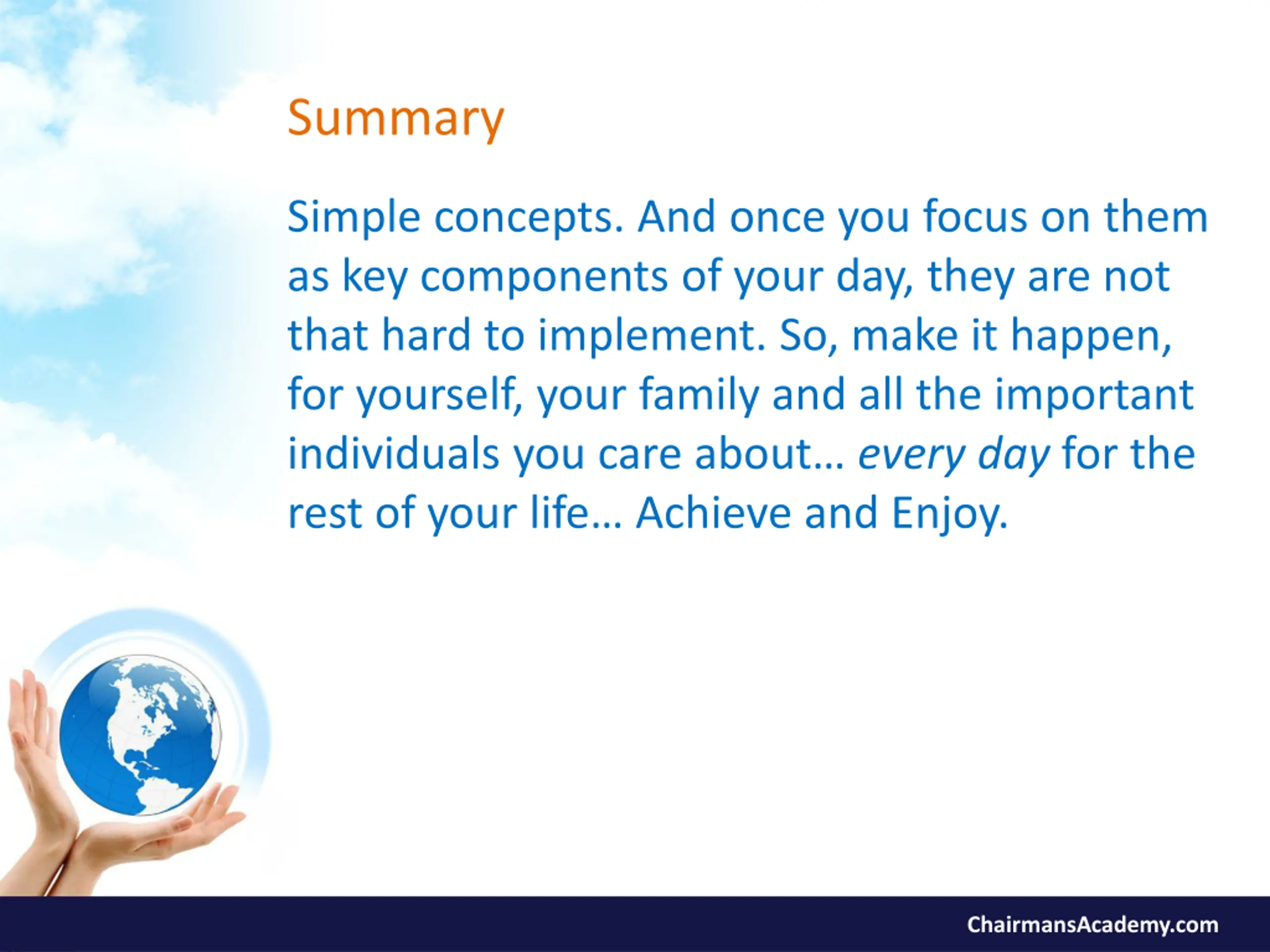 Summary

Simple concepts. And once you focus on them as key components of your day, they are not that hard to implement. So, make it happen, for yourself, your family and all the important individuals you care about… every day for the rest of your life… Achieve and Enjoy.

ChairmansAcademy.com